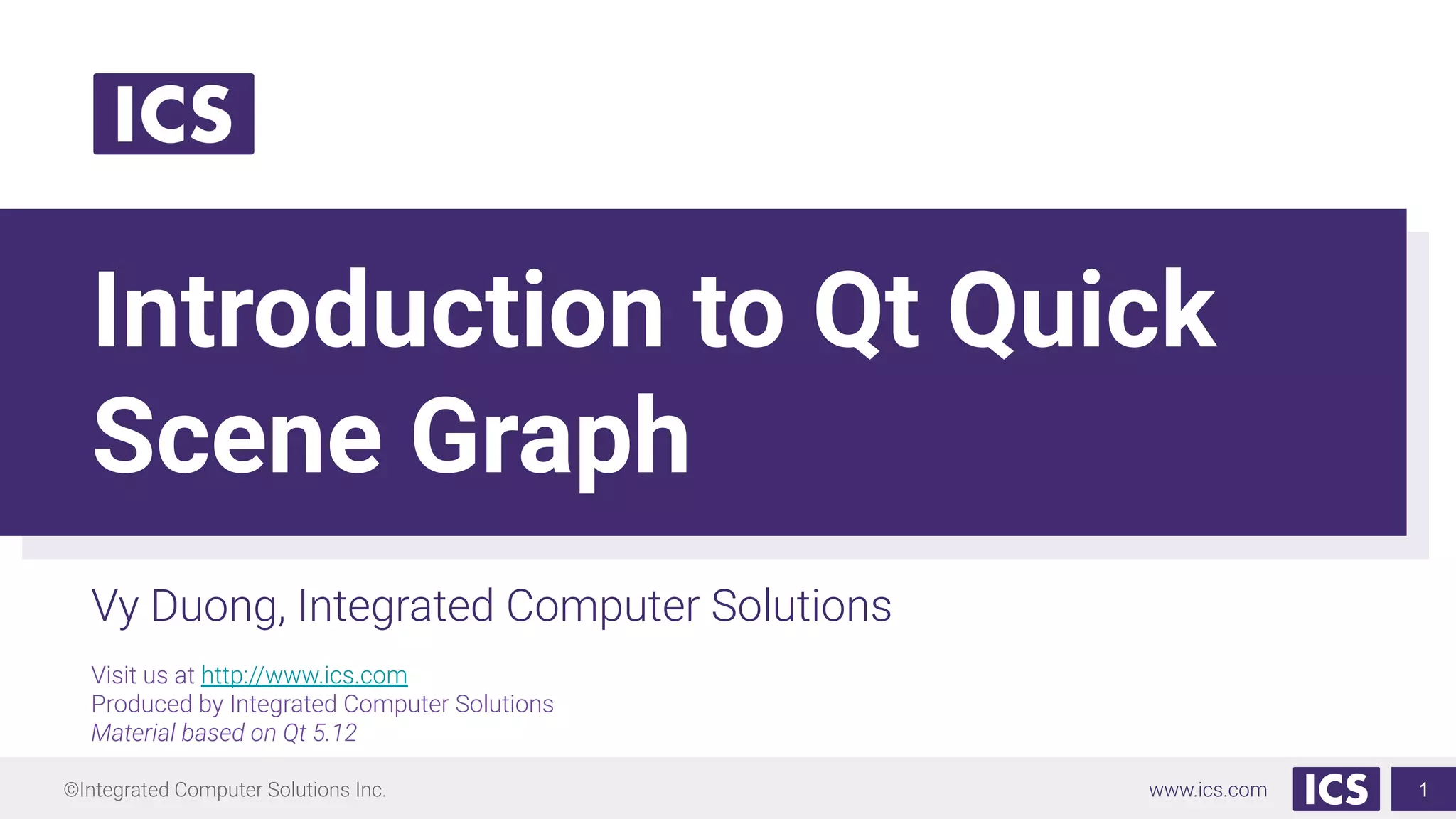 ICS

Introduction to Qt Quick Scene Graph

Vy Duong, Integrated Computer Solutions

Visit us at http://www.ics.com
Produced by Integrated Computer Solutions
Material based on Qt 5.12

©Integrated Computer Solutions Inc.

www.ics.com ICS 1